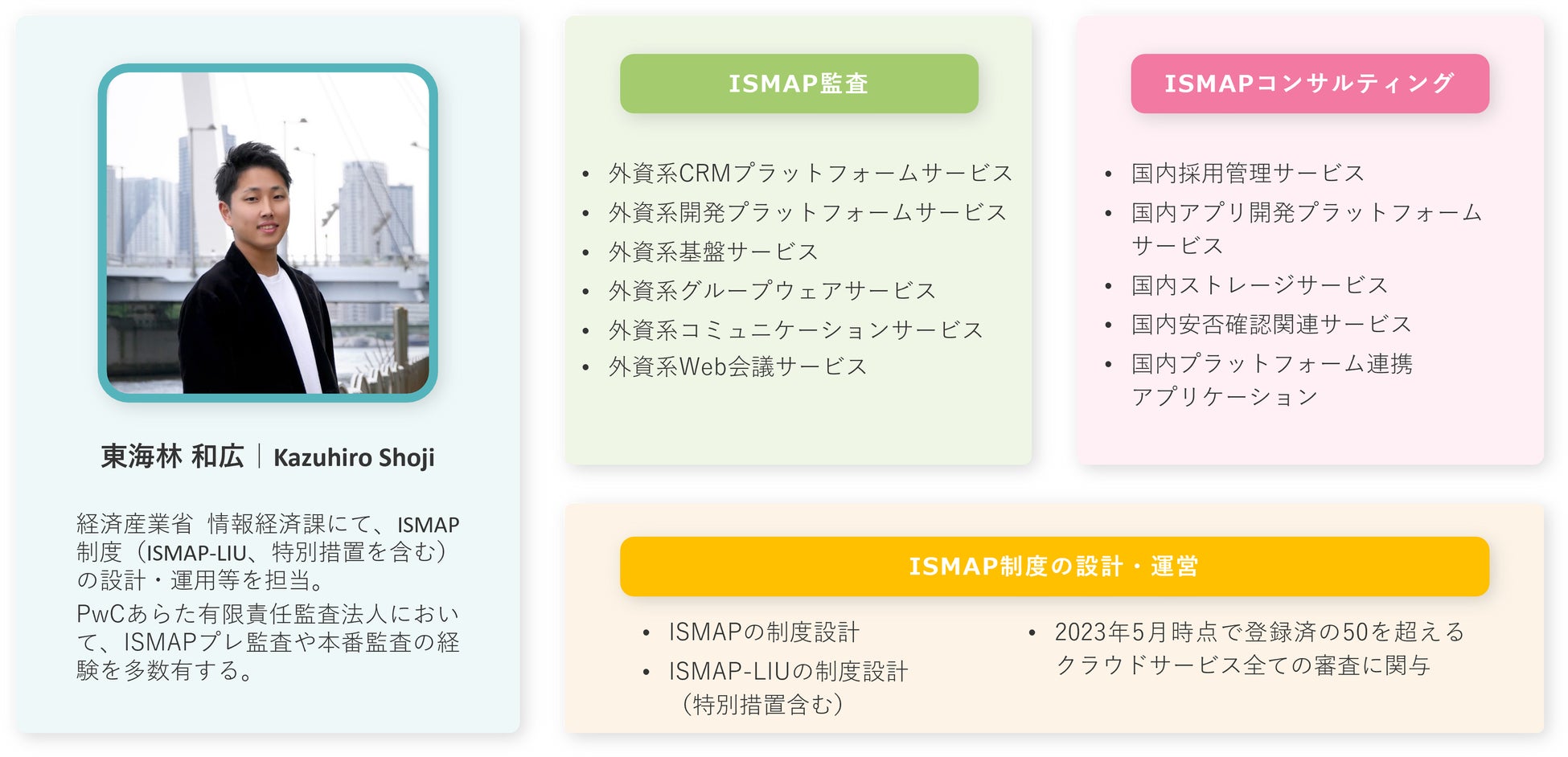 東海林 和広 | Kazuhiro Shoji

経済産業省 情報経済課にて、ISMAP制度（ISMAP-LIU、特別措置を含む）の設計・運用等を担当。

PwCあらた有限責任監査法人において、ISMAPプレ監査や本番監査の経験を多数有する。

ISMAP監査

• 外資系CRMプラットフォームサービス
• 外資系開発プラットフォームサービス
• 外資系基盤サービス
• 外資系グループウェアサービス
• 外資系コミュニケーションサービス
• 外資系Web会議サービス

ISMAPコンサルティング

• 国内採用管理サービス
• 国内アプリ開発プラットフォームサービス
• 国内ストレージサービス
• 国内安否確認関連サービス
• 国内プラットフォーム連携アプリケーション

ISMAP制度の設計・運営

• ISMAPの制度設計
• ISMAP-LIUの制度設計（特別措置含む）

• 2023年5月時点で登録済の50を超えるクラウドサービス全ての審査に関与